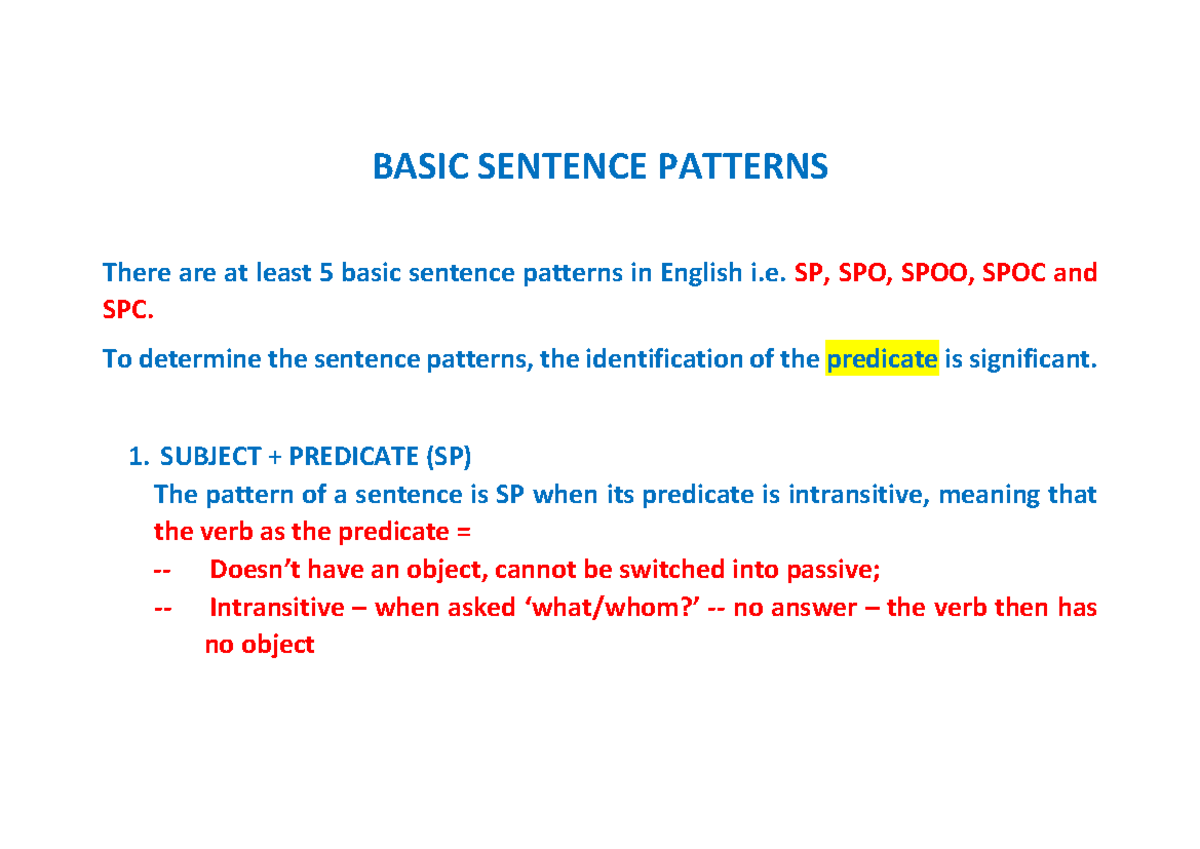 BASIC SENTENCE PATTERNS

There are at least 5 basic sentence patterns in English i.e. SP, SPO, SPOO, SPOC and SPC.

To determine the sentence patterns, the identification of the predicate is significant.

1. SUBJECT + PREDICATE (SP)
The pattern of a sentence is SP when its predicate is intransitive, meaning that the verb as the predicate =
-- Doesn't have an object, cannot be switched into passive;
-- Intransitive – when asked 'what/whom?' -- no answer – the verb then has no object